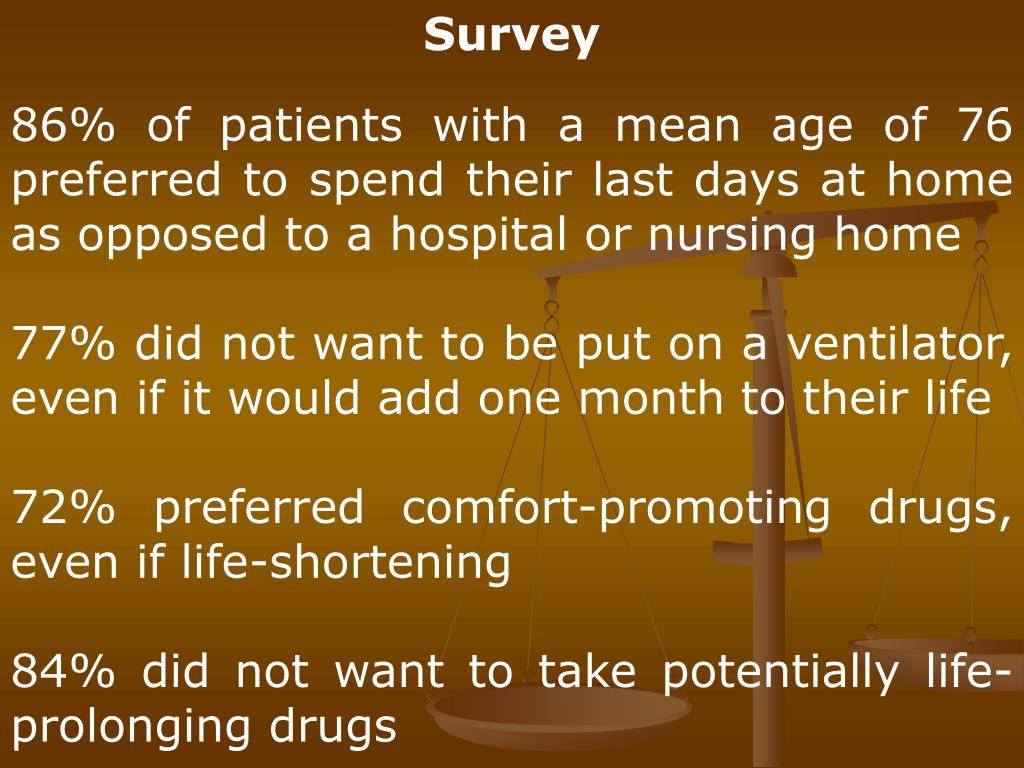 Survey

86% of patients with a mean age of 76 preferred to spend their last days at home as opposed to a hospital or nursing home

77% did not want to be put on a ventilator, even if it would add one month to their life

72% preferred comfort-promoting drugs, even if life-shortening

84% did not want to take potentially life-prolonging drugs